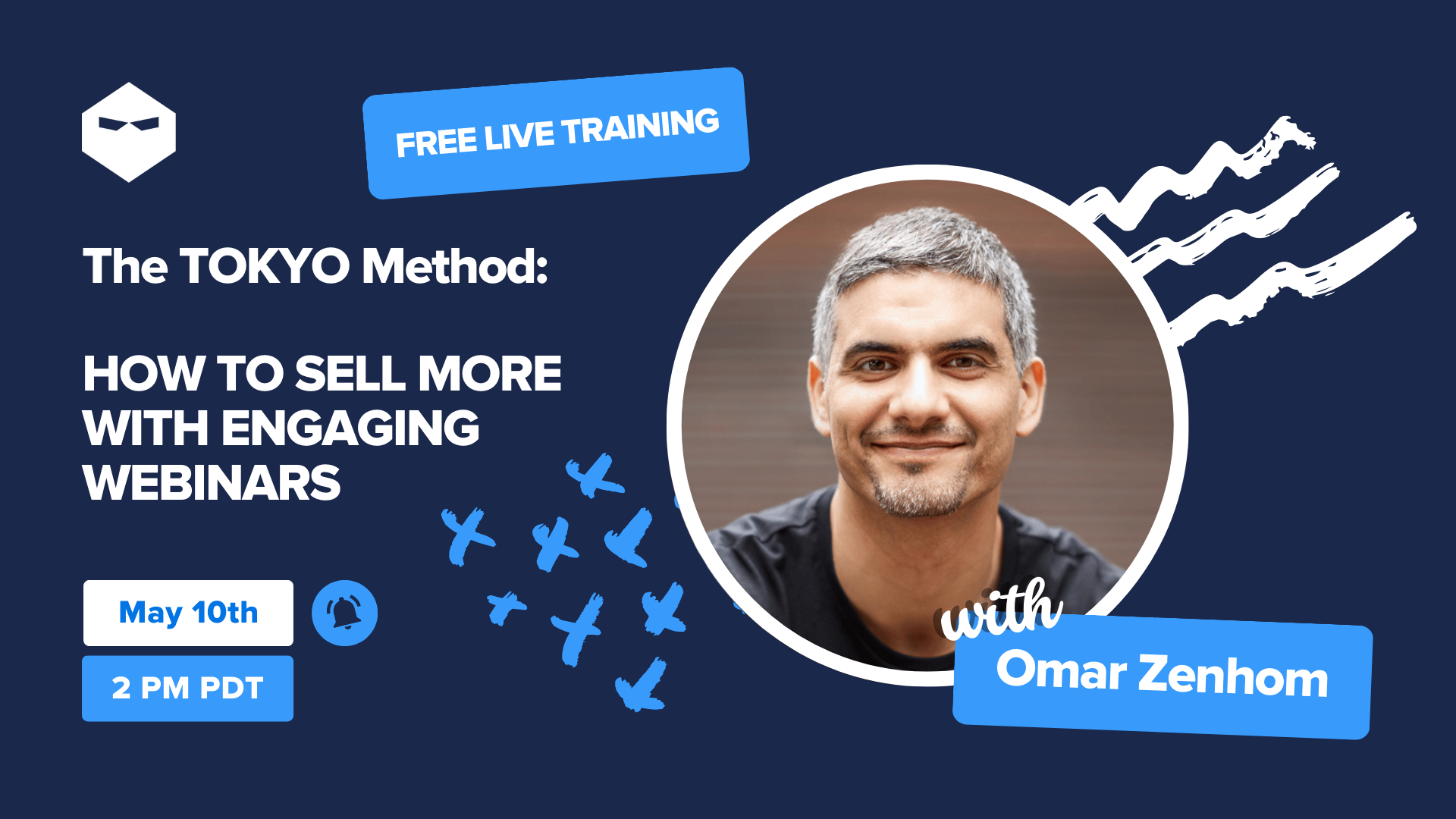 FREE LIVE TRAINING

The TOKYO Method:

HOW TO SELL MORE WITH ENGAGING WEBINARS

May 10th

2 PM PDT

with

Omar Zenhom